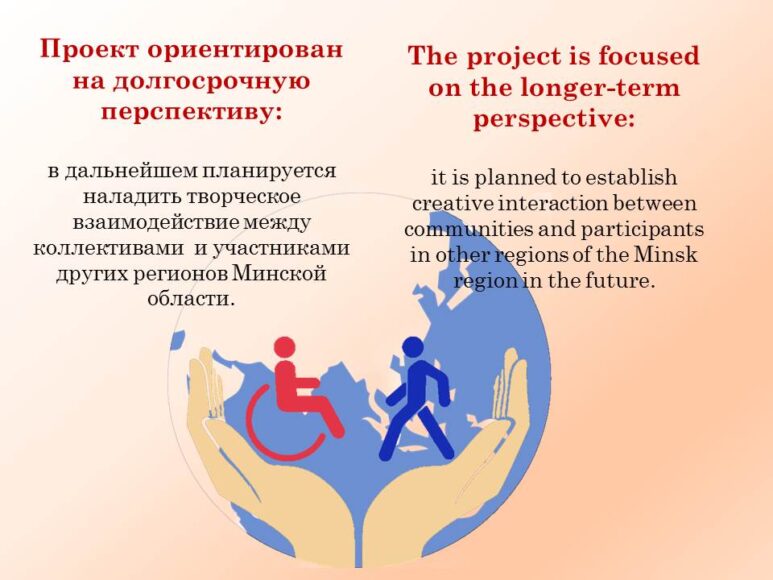 Проект ориентирован на долгосрочную перспективу:

в дальнейшем планируется наладить творческое взаимодействие между коллективами и участниками других регионов Минской области.

The project is focused on the longer-term perspective:

it is planned to establish creative interaction between communities and participants in other regions of the Minsk region in the future.